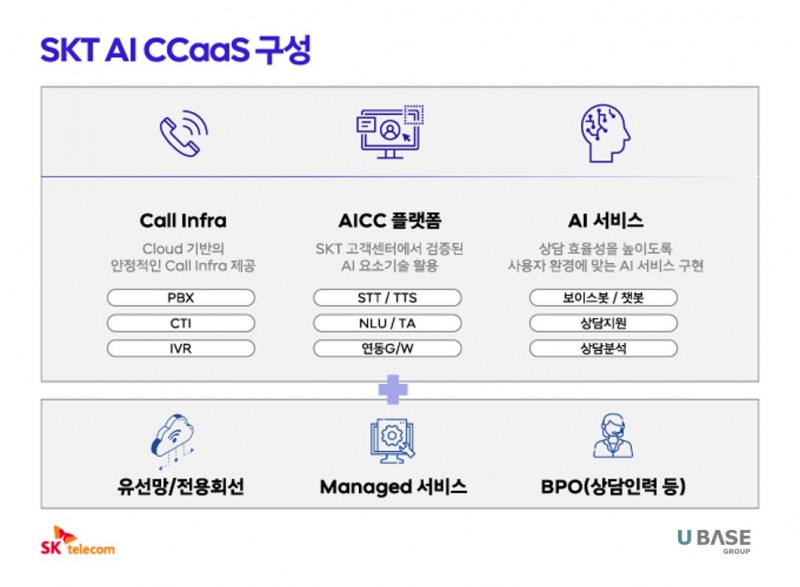 SKT AI CCaaS 구성

Call Infra
Cloud 기반의
안정적인 Call Infra 제공

PBX
CTI
IVR

AICC 플랫폼
SKT 고객센터에서 검증된
AI 요소기술 활용

STT / TTS
NLU / TA
연동G/W

AI 서비스
상담 효율성을 높이도록
사용자 환경에 맞는 AI 서비스 구현

보이스봇 / 챗봇
상담지원
상담분석

유선망/전용회선
Managed 서비스
BPO(상담인력 등)

SK telecom
U BASE GROUP